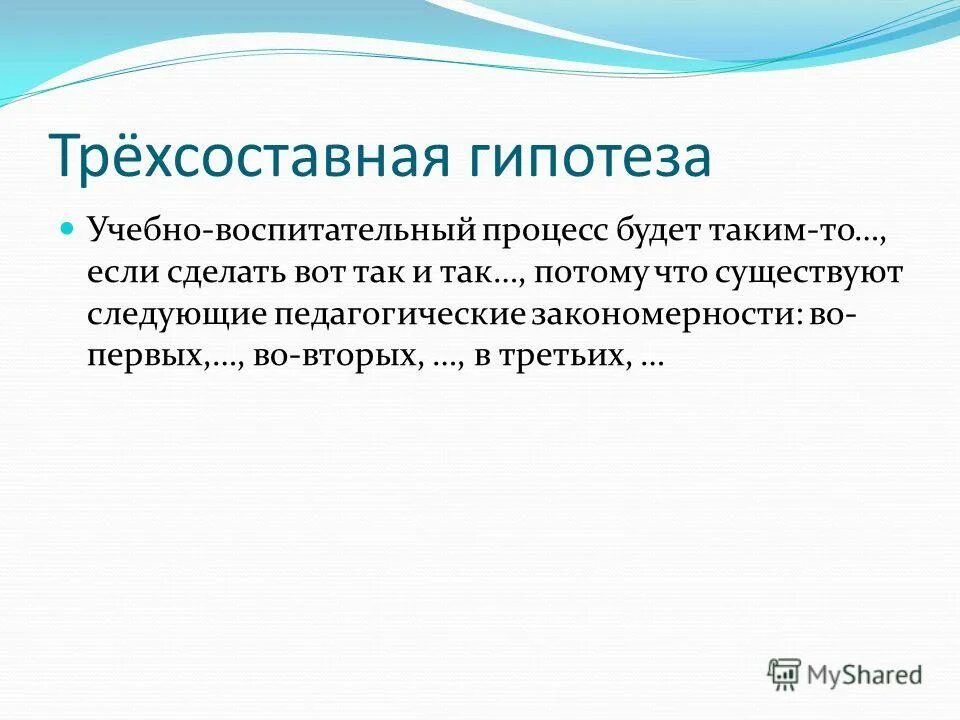 Трёхсоставная гипотеза

Учебно-воспитательный процесс будет таким-то…, если сделать вот так и так…, потому что существуют следующие педагогические закономерности: во-первых,…, во-вторых, …, в третьих, …

MyShared